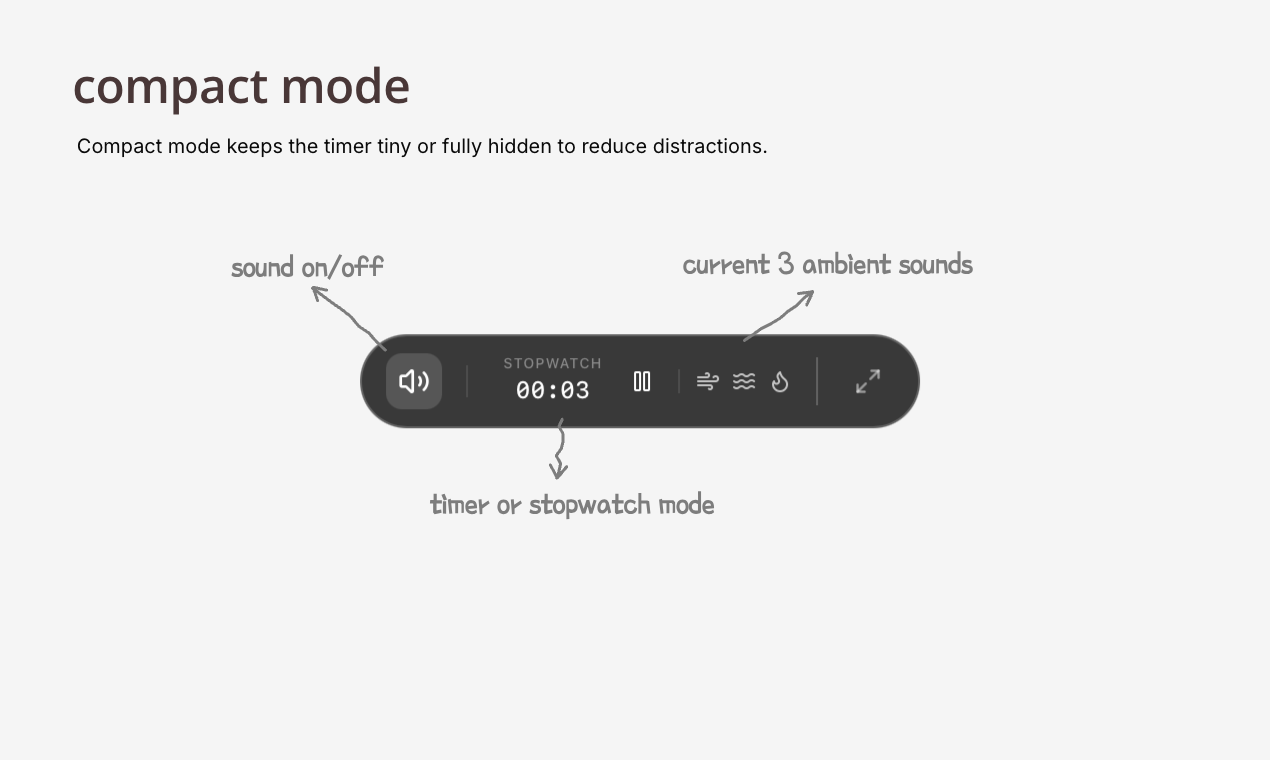 compact mode

Compact mode keeps the timer tiny or fully hidden to reduce distractions.

sound on/off

current 3 ambient sounds

STOPWATCH
00:03

timer or stopwatch mode